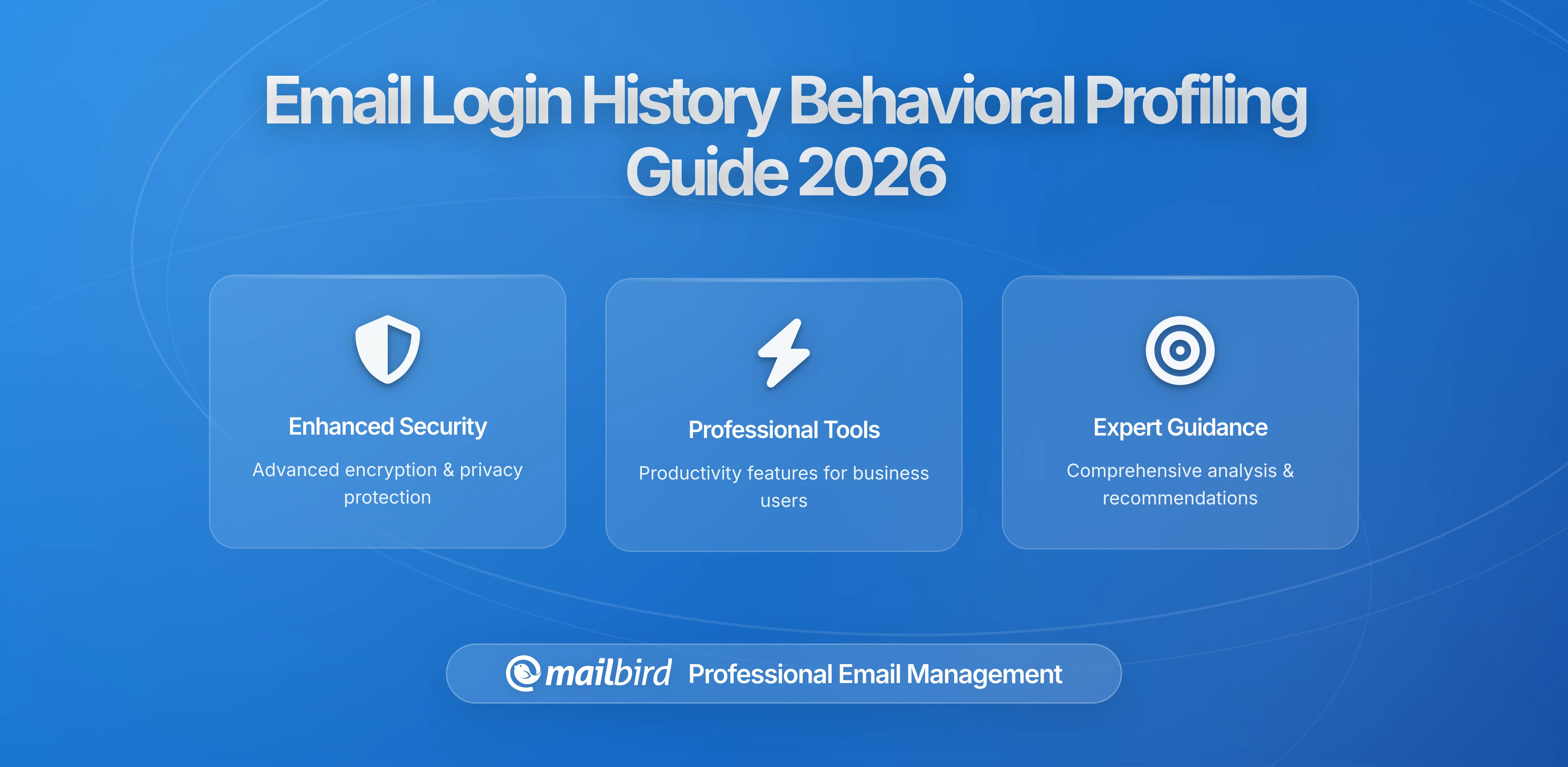 Email Login History Behavioral Profiling Guide 2026

Enhanced Security

Advanced encryption & privacy protection

Professional Tools

Productivity features for business users

Expert Guidance

Comprehensive analysis & recommendations

mailbird Professional Email Management